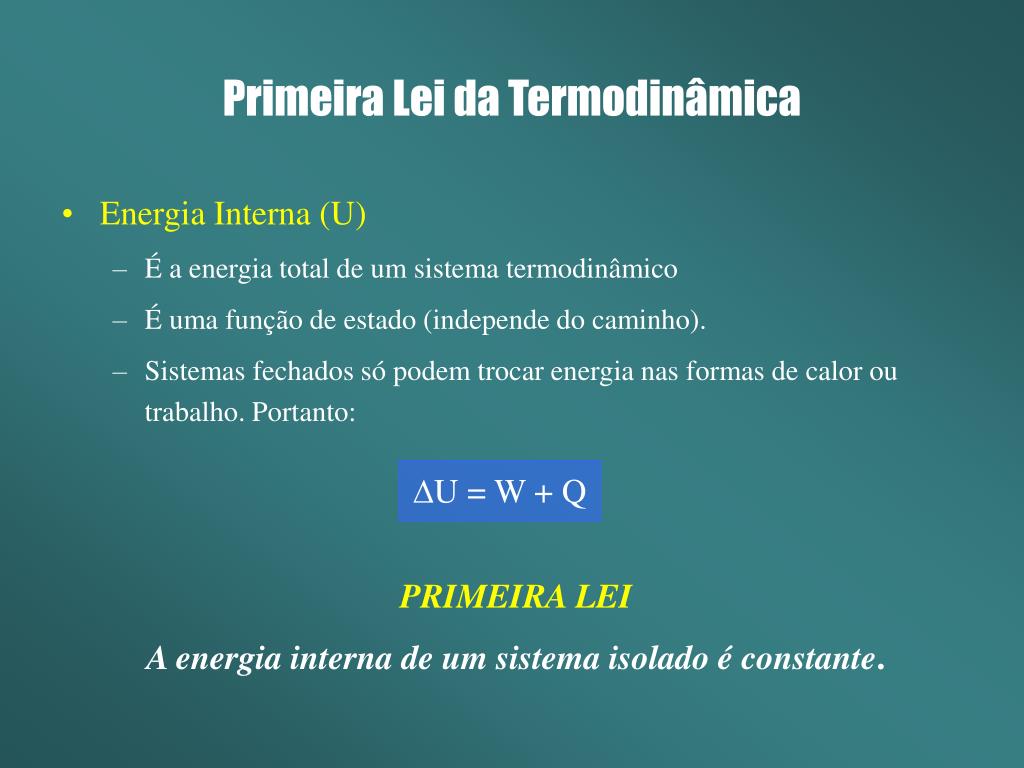 Primeira Lei da Termodinâmica

• Energia Interna (U)
– É a energia total de um sistema termodinâmico
– É uma função de estado (independe do caminho).
– Sistemas fechados só podem trocar energia nas formas de calor ou trabalho. Portanto:

$\Delta U = W + Q$

PRIMEIRA LEI

A energia interna de um sistema isolado é constante.